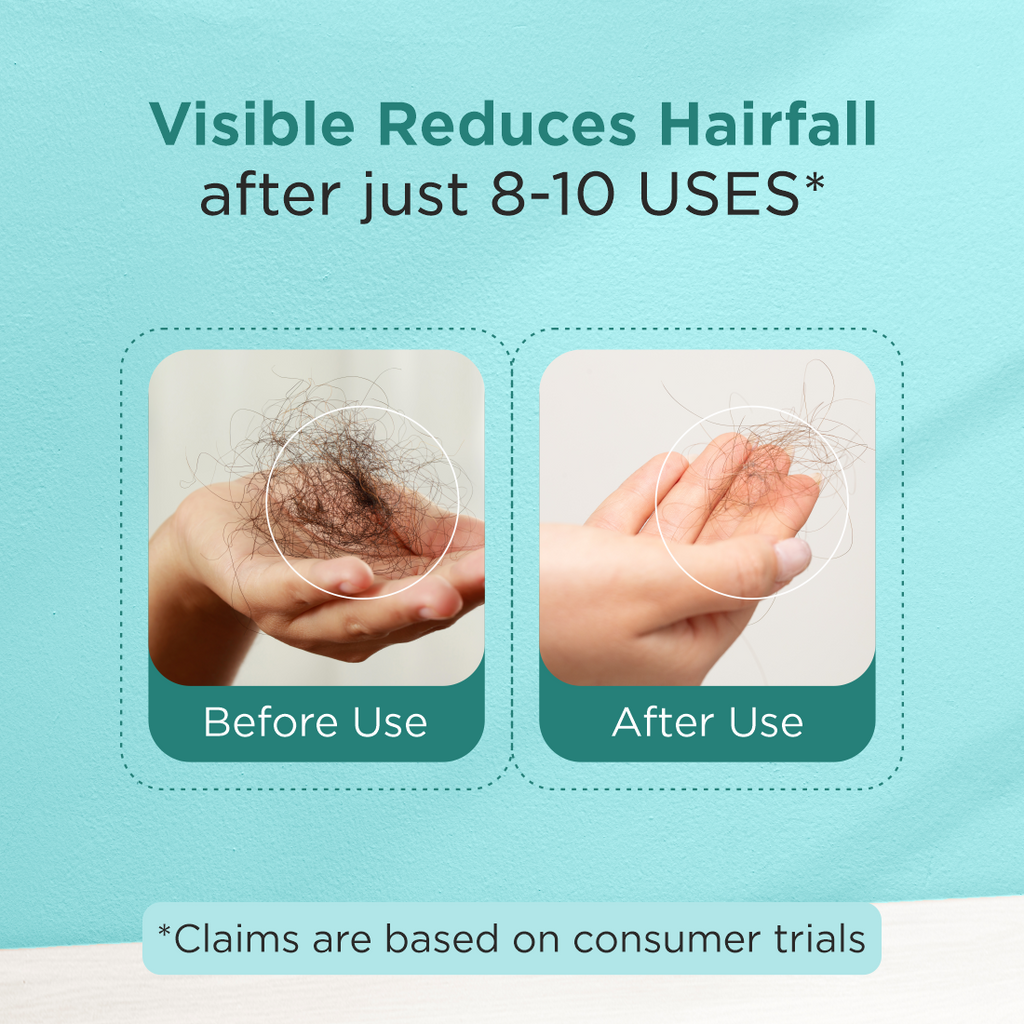 Visible Reduces Hairfall
after just 8-10 USES*

Before Use

After Use

*Claims are based on consumer trials